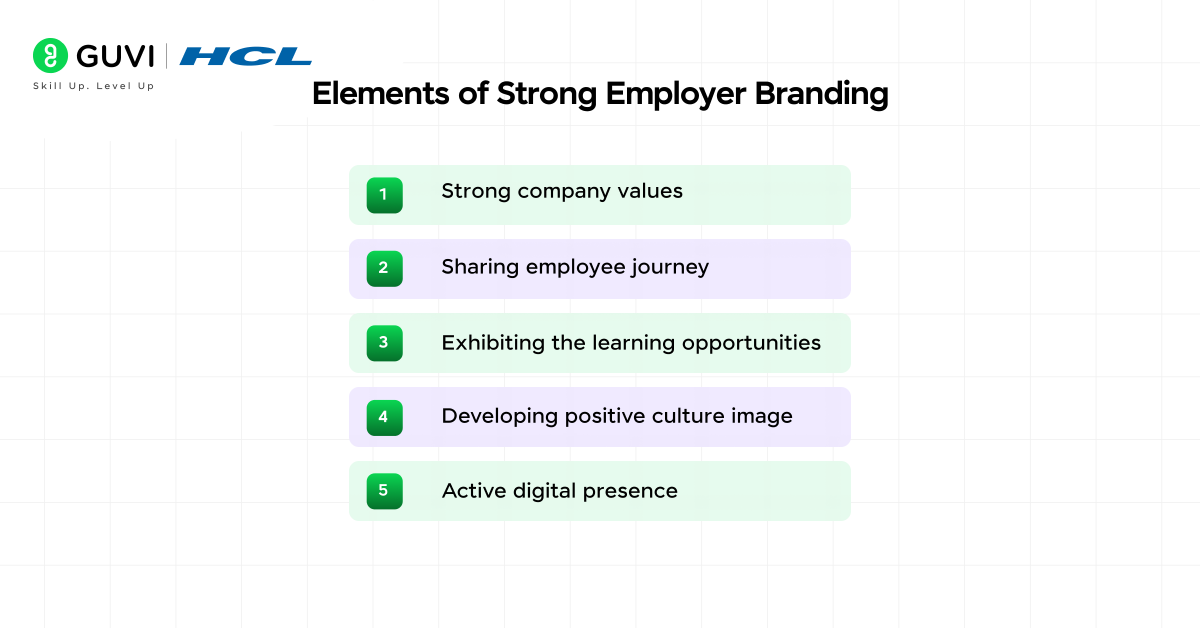 GUVI | HCL
Skill Up. Level Up

Elements of Strong Employer Branding

1 Strong company values

2 Sharing employee journey

3 Exhibiting the learning opportunities

4 Developing positive culture image

5 Active digital presence